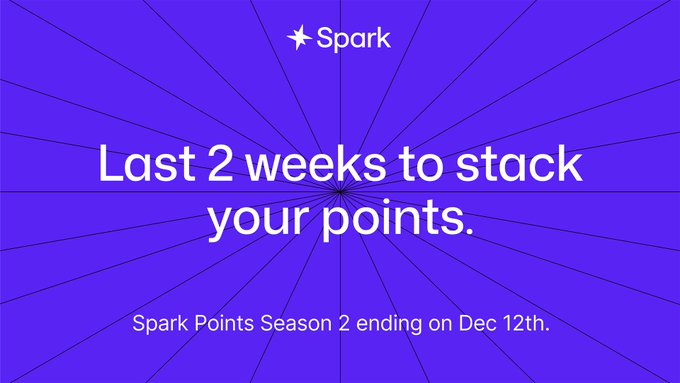 Spark

Last 2 weeks to stack your points.

Spark Points Season 2 ending on Dec 12th.